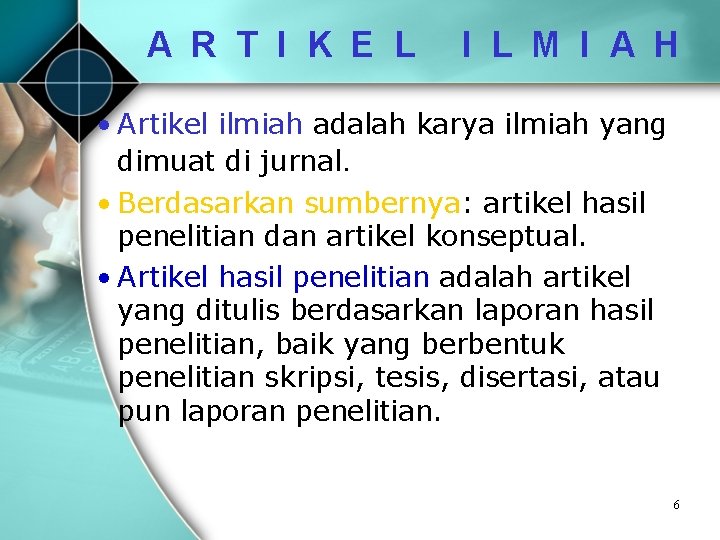 A R T I K E L I L M I A H

• Artikel ilmiah adalah karya ilmiah yang dimuat di jurnal.

• Berdasarkan sumbernya: artikel hasil penelitian dan artikel konseptual.

• Artikel hasil penelitian adalah artikel yang ditulis berdasarkan laporan hasil penelitian, baik yang berbentuk penelitian skripsi, tesis, disertasi, atau pun laporan penelitian.

6